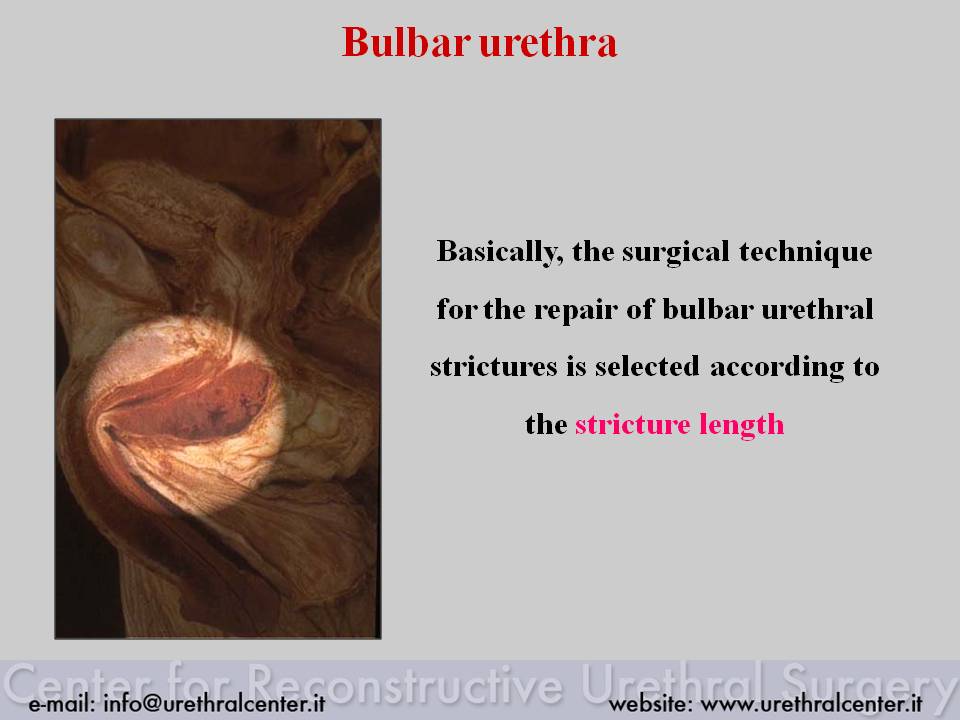 Bulbar urethra

Basically, the surgical technique for the repair of bulbar urethral strictures is selected according to the stricture length

Center for Reconstructive Urethral Surgery
e-mail: info@urethralcenter.it
website: www.urethralcenter.it